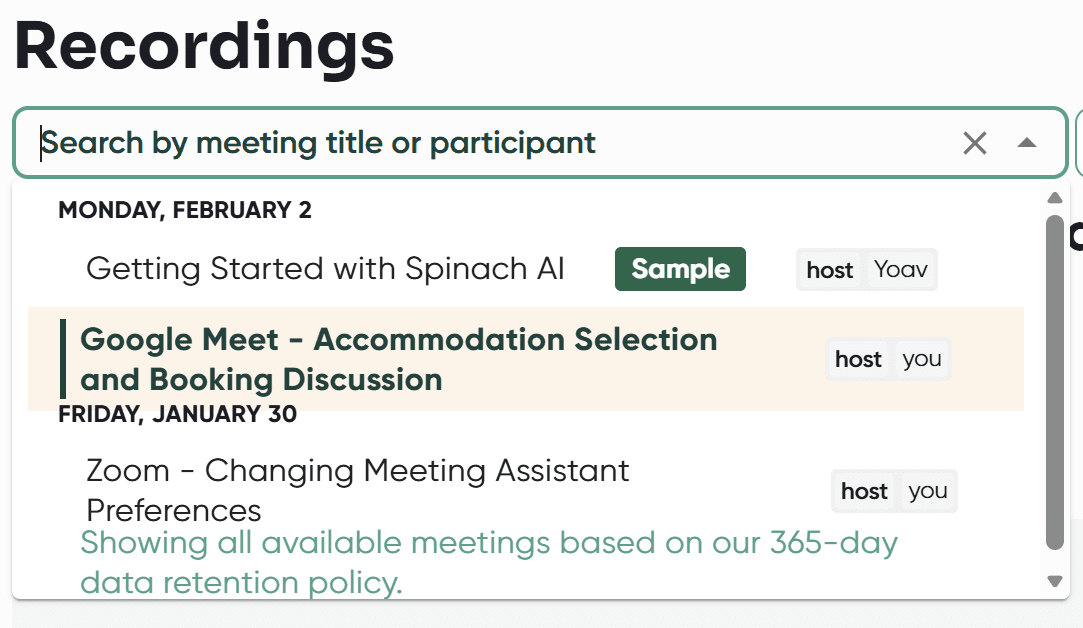 Recordings

Search by meeting title or participant

MONDAY, FEBRUARY 2

Getting Started with Spinach AI Sample host Yoav

Google Meet - Accommodation Selection and Booking Discussion host you

FRIDAY, JANUARY 30

Zoom - Changing Meeting Assistant Preferences host you

Showing all available meetings based on our 365-day data retention policy.